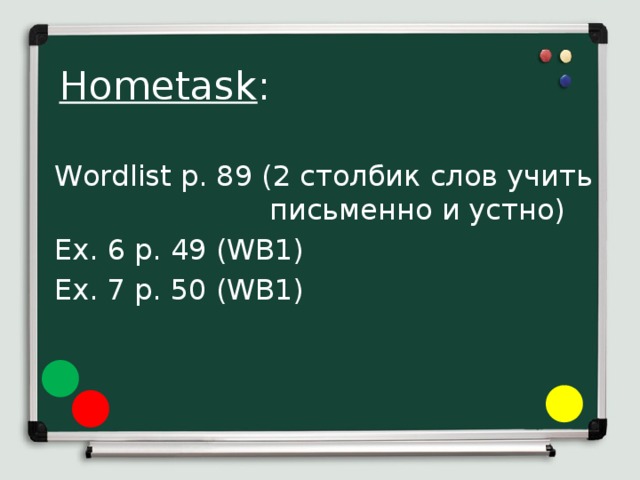 Hometask:

Wordlist p. 89 (2 столбик слов учить письменно и устно)

Ex. 6 p. 49 (WB1)

Ex. 7 p. 50 (WB1)